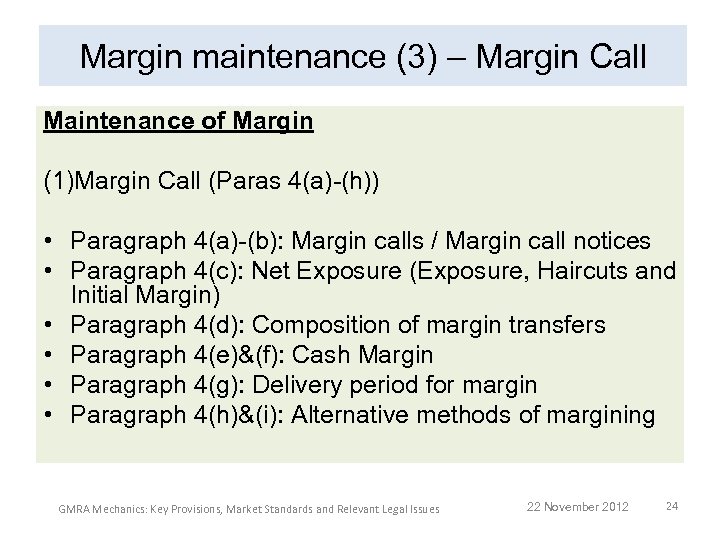 Margin maintenance (3) – Margin Call

Maintenance of Margin

(1)Margin Call (Paras 4(a)-(h))

• Paragraph 4(a)-(b): Margin calls / Margin call notices
• Paragraph 4(c): Net Exposure (Exposure, Haircuts and Initial Margin)
• Paragraph 4(d): Composition of margin transfers
• Paragraph 4(e)&(f): Cash Margin
• Paragraph 4(g): Delivery period for margin
• Paragraph 4(h)&(i): Alternative methods of margining

GMRA Mechanics: Key Provisions, Market Standards and Relevant Legal Issues

22 November 2012

24